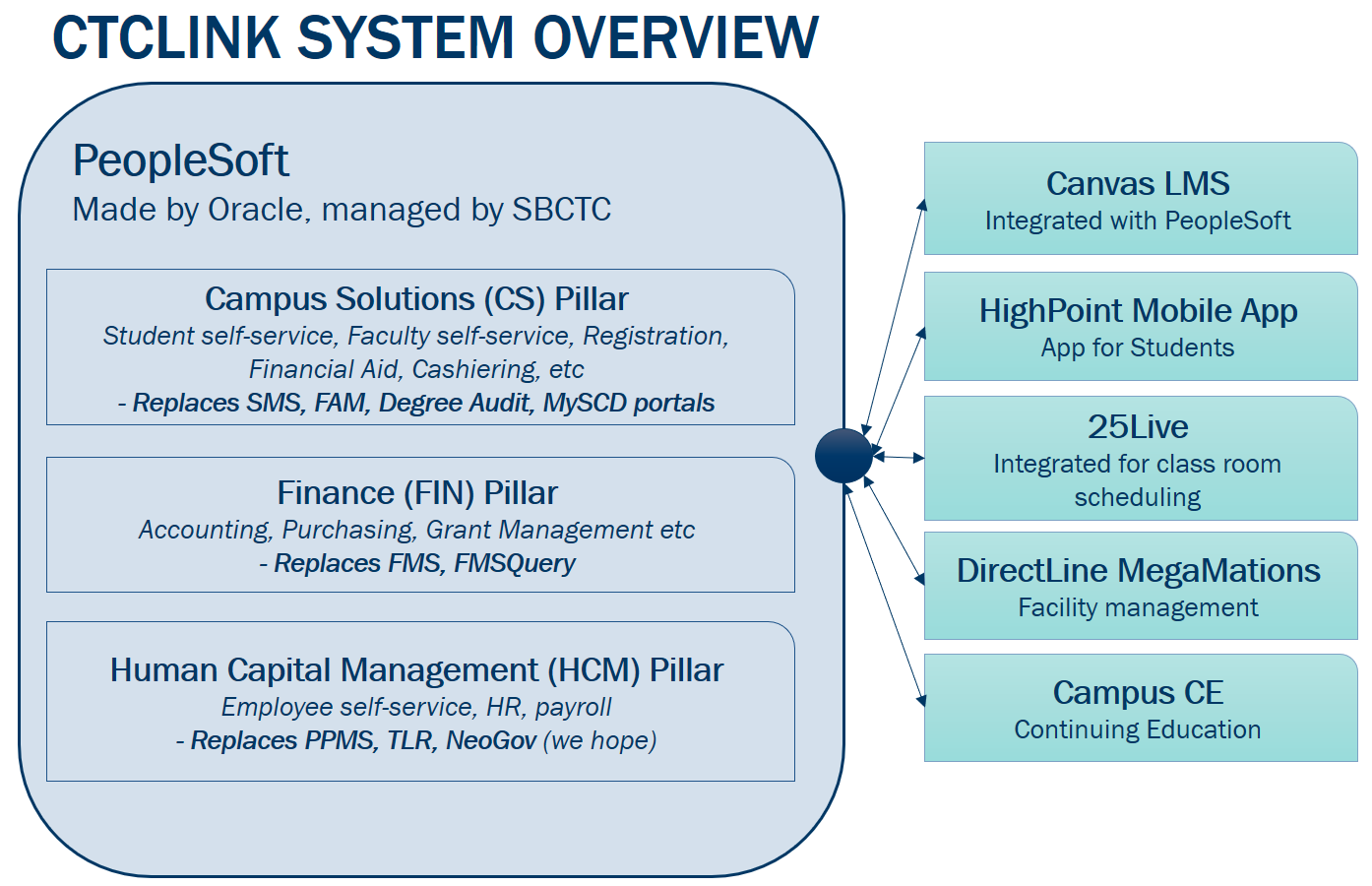 CTCLINK SYSTEM OVERVIEW

PeopleSoft
Made by Oracle, managed by SBCTC

Campus Solutions (CS) Pillar
Student self-service, Faculty self-service, Registration, Financial Aid, Cashiering, etc
- Replaces SMS, FAM, Degree Audit, MySCD portals

Finance (FIN) Pillar
Accounting, Purchasing, Grant Management etc
- Replaces FMS, FMSQuery

Human Capital Management (HCM) Pillar
Employee self-service, HR, payroll
- Replaces PPMS, TLR, NeoGov (we hope)

Canvas LMS
Integrated with PeopleSoft

HighPoint Mobile App
App for Students

25Live
Integrated for class room scheduling

DirectLine MegaMations
Facility management

Campus CE
Continuing Education